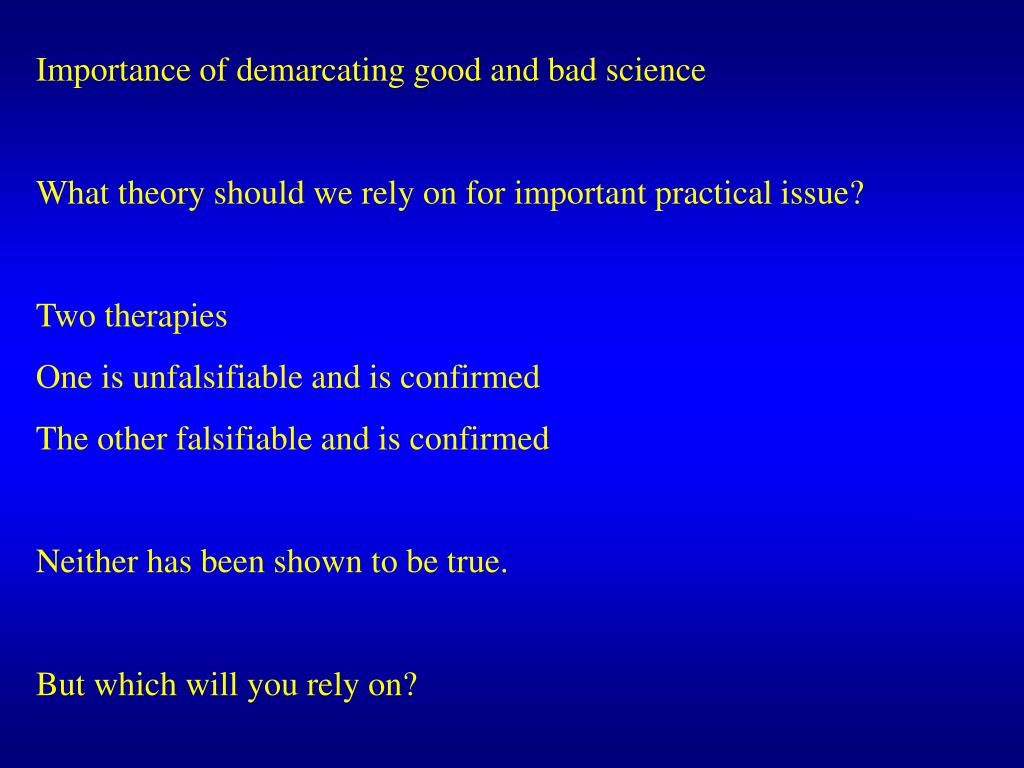 Importance of demarcating good and bad science

What theory should we rely on for important practical issue?

Two therapies
One is unfalsifiable and is confirmed
The other falsifiable and is confirmed

Neither has been shown to be true.

But which will you rely on?